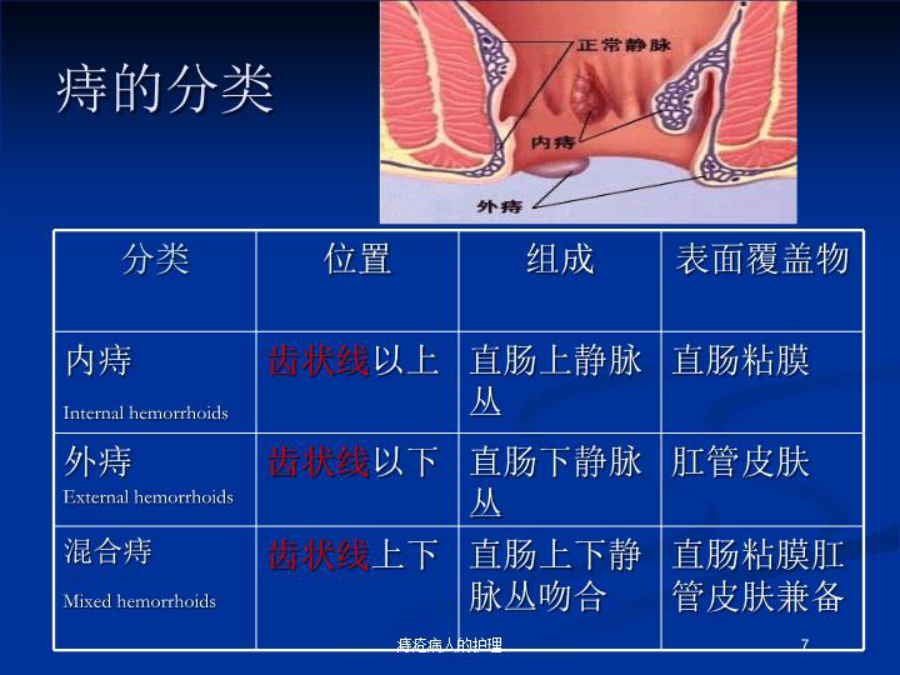 痔的分类

正常静脉
内痔
外痔

| 分类 | 位置 | 组成 | 表面覆盖物 |
|---|---|---|---|
| 内痔 Internal hemorrhoids | 齿状线以上 | 直肠上静脉丛 | 直肠粘膜 |
| 外痔 External hemorrhoids | 齿状线以下 | 直肠下静脉丛 | 肛管皮肤 |
| 混合痔 Mixed hemorrhoids | 齿状线上下 | 直肠上下静脉丛吻合 | 直肠粘膜肛管皮肤兼备 |

痔疮病人的护理

7